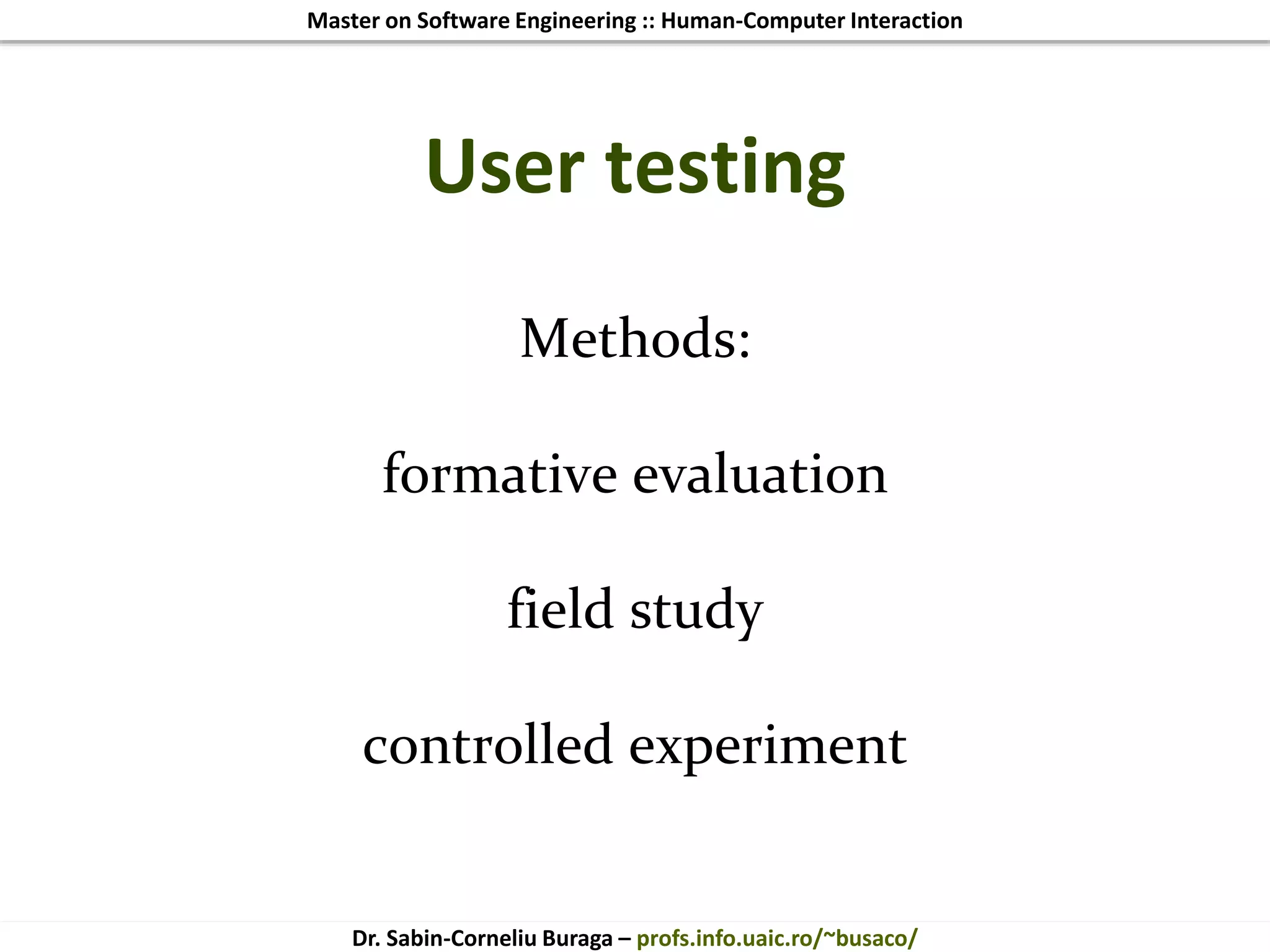 Master on Software Engineering :: Human-Computer Interaction

User testing

Methods:

formative evaluation

field study

controlled experiment

Dr. Sabin-Corneliu Buraga – profs.info.uaic.ro/~busaco/